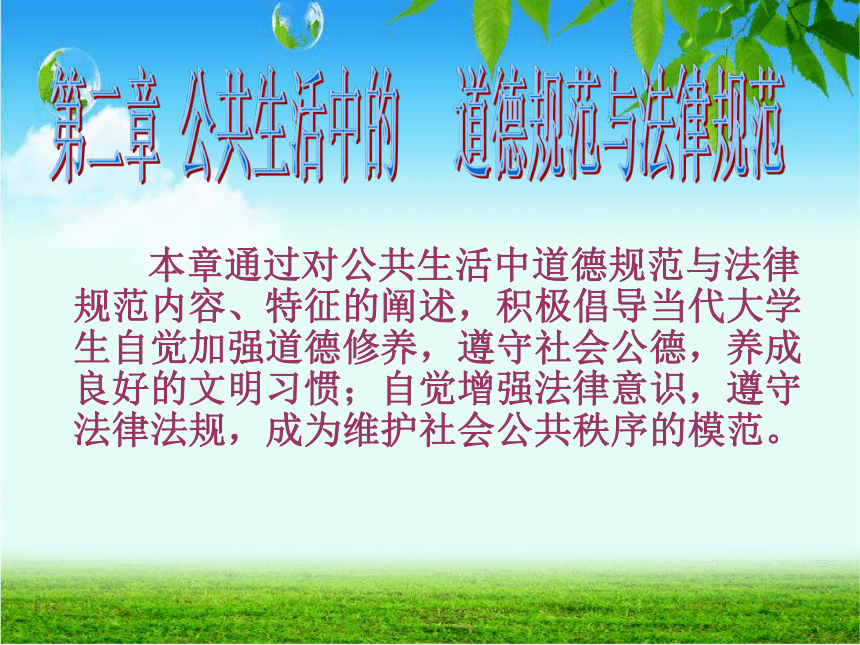 第二章 公共生活中的 道德规范与法律规范

本章通过对公共生活中道德规范与法律规范内容、特征的阐述，积极倡导当代大学生自觉加强道德修养，遵守社会公德，养成良好的文明习惯；自觉增强法律意识，遵守法律法规，成为维护社会公共秩序的模范。